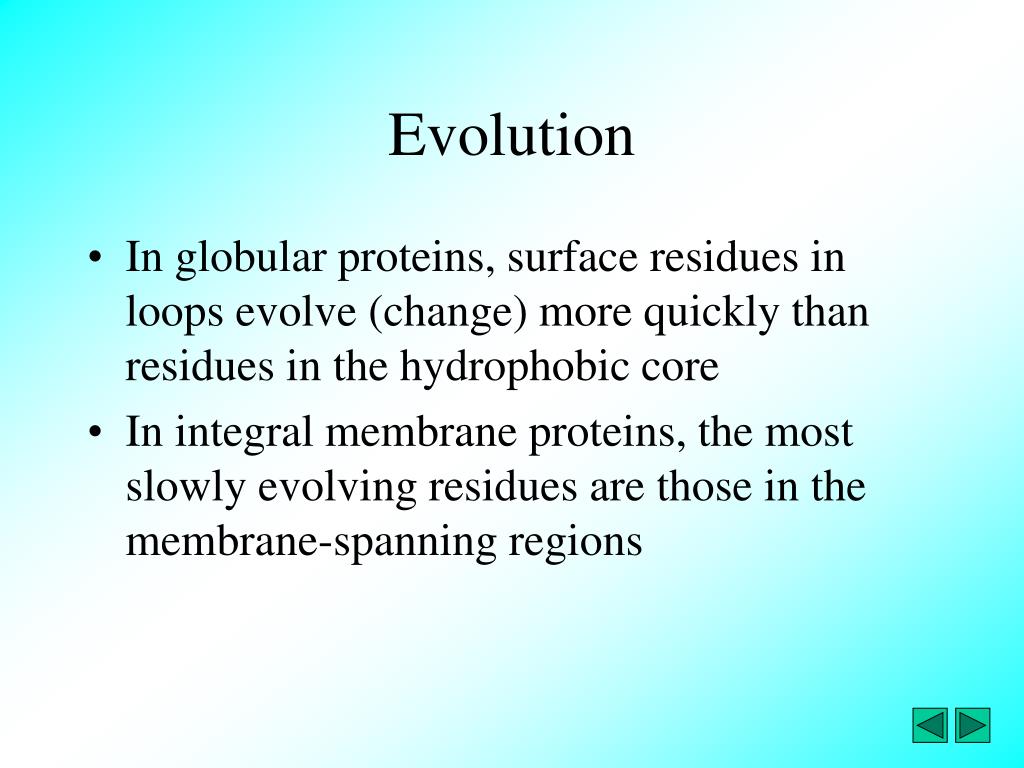 Evolution

• In globular proteins, surface residues in loops evolve (change) more quickly than residues in the hydrophobic core

• In integral membrane proteins, the most slowly evolving residues are those in the membrane-spanning regions